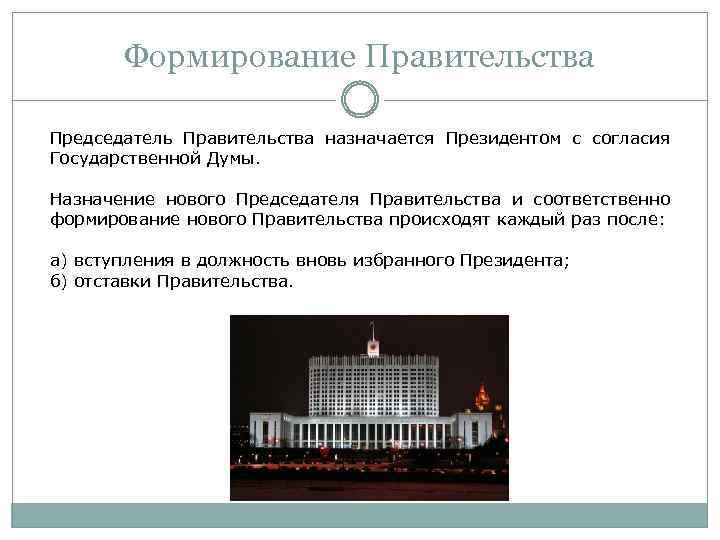 Формирование Правительства

Председатель Правительства назначается Президентом с согласия Государственной Думы.

Назначение нового Председателя Правительства и соответственно формирование нового Правительства происходят каждый раз после:

а) вступления в должность вновь избранного Президента;
б) отставки Правительства.